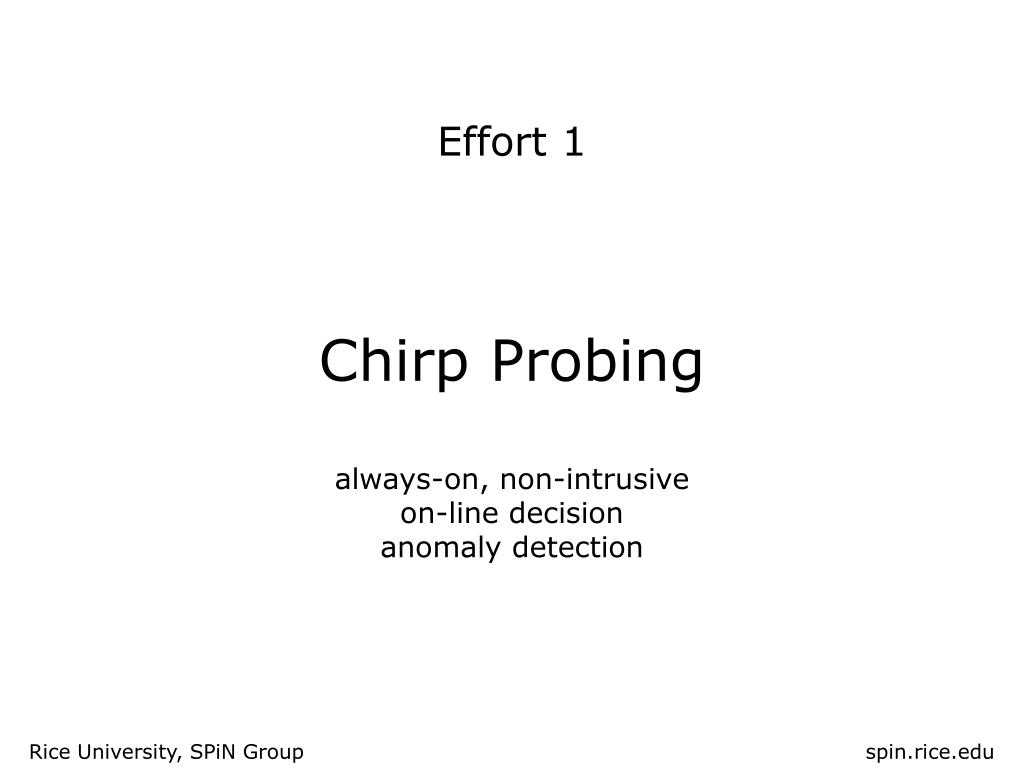 Effort 1

Chirp Probing

always-on, non-intrusive
on-line decision
anomaly detection

Rice University, SPiN Group

spin.rice.edu